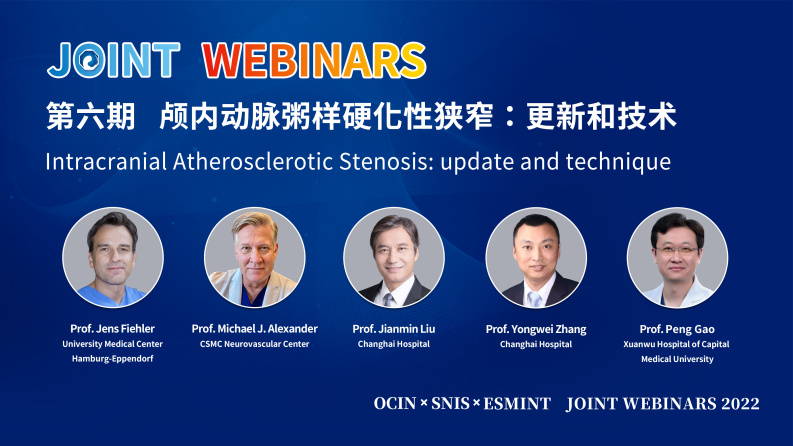 JOINT WEBINARS

第六期 颅内动脉粥样硬化性狭窄：更新和技术

Intracranial Atherosclerotic Stenosis: update and technique

Prof. Jens Fiehler
University Medical Center Hamburg-Eppendorf

Prof. Michael J. Alexander
CSMC Neurovascular Center

Prof. Jianmin Liu
Changhai Hospital

Prof. Yongwei Zhang
Changhai Hospital

Prof. Peng Gao
Xuanwu Hospital of Capital Medical University

OCIN × SNIS × ESMINT JOINT WEBINARS 2022